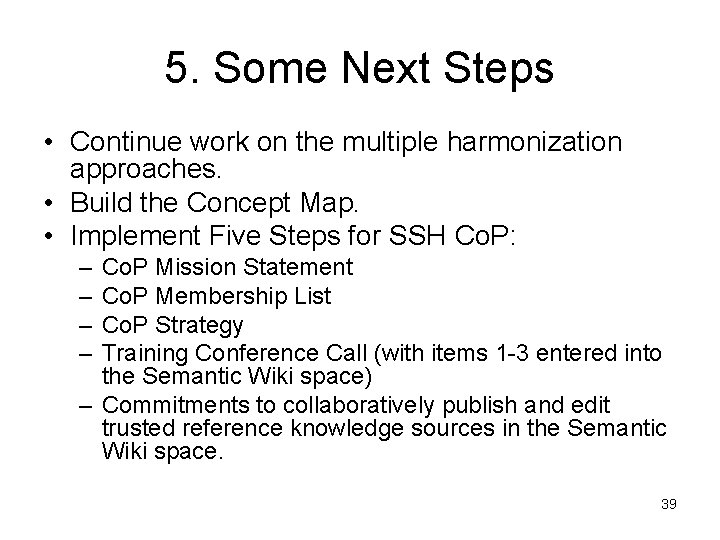 5. Some Next Steps

• Continue work on the multiple harmonization approaches.
• Build the Concept Map.
• Implement Five Steps for SSH CoP:
  – CoP Mission Statement
  – CoP Membership List
  – CoP Strategy
  – Training Conference Call (with items 1-3 entered into the Semantic Wiki space)
  – Commitments to collaboratively publish and edit trusted reference knowledge sources in the Semantic Wiki space.

39